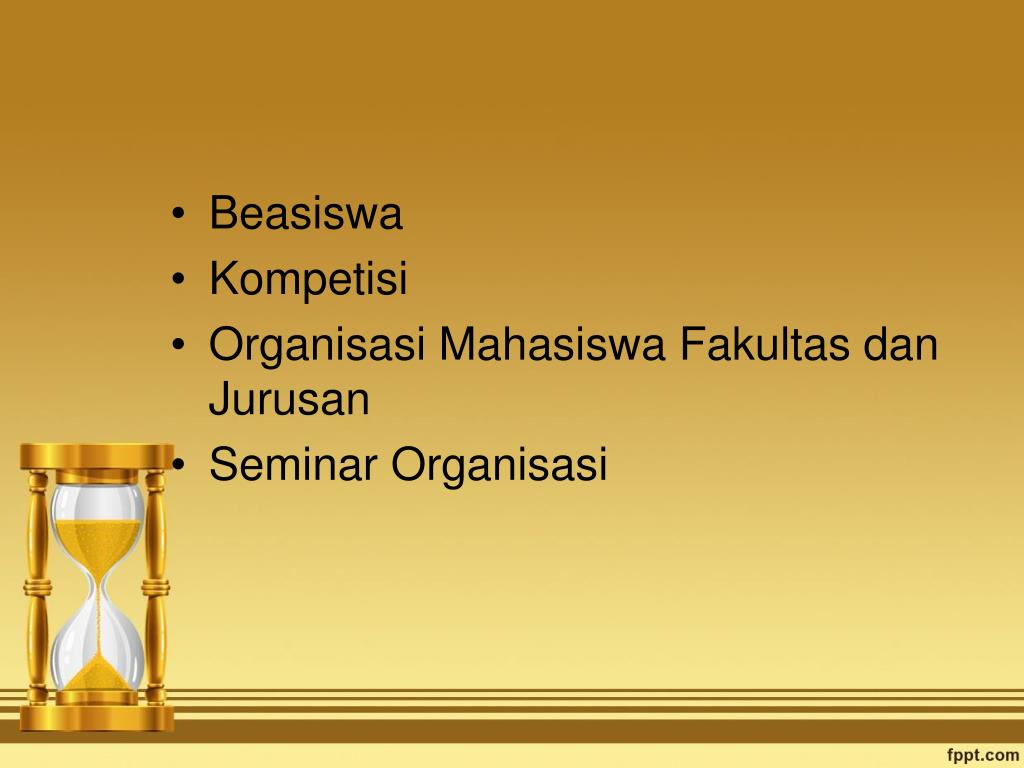 • Beasiswa
• Kompetisi
• Organisasi Mahasiswa Fakultas dan Jurusan
• Seminar Organisasi

fppt.com